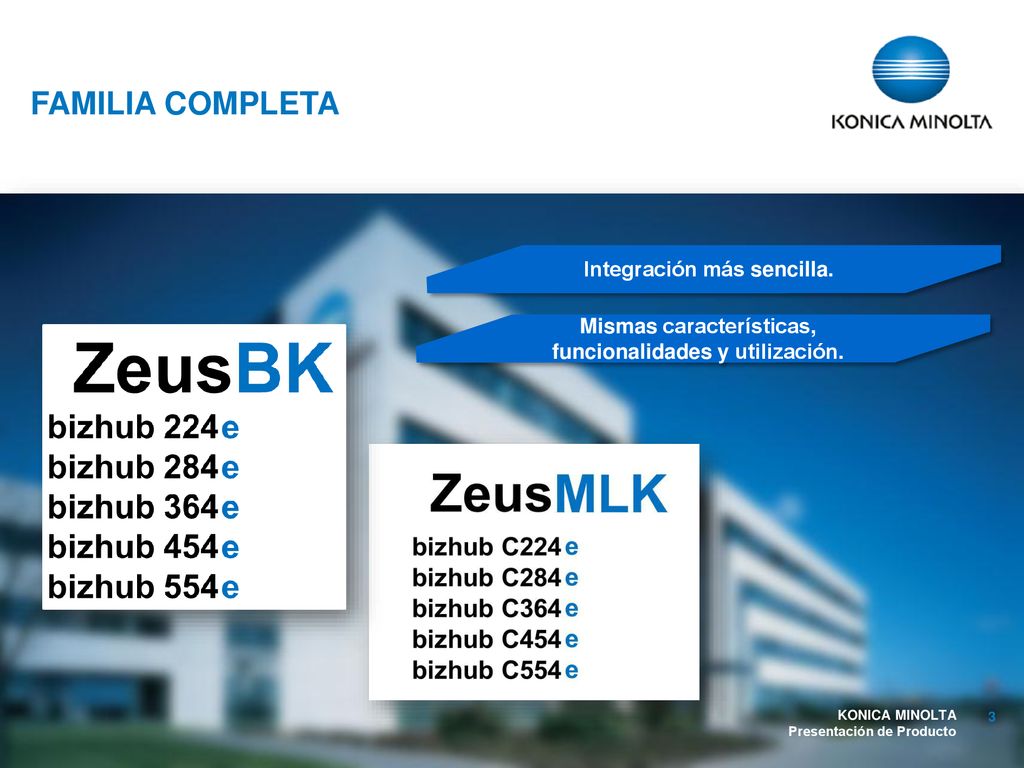 FAMILIA COMPLETA

KONICA MINOLTA

Integración más sencilla.

Mismas características, funcionalidades y utilización.

ZeusBK

bizhub 224e
bizhub 284e
bizhub 364e
bizhub 454e
bizhub 554e

ZeusMLK

bizhub C224e
bizhub C284e
bizhub C364e
bizhub C454e
bizhub C554e

KONICA MINOLTA
Presentación de Producto

3